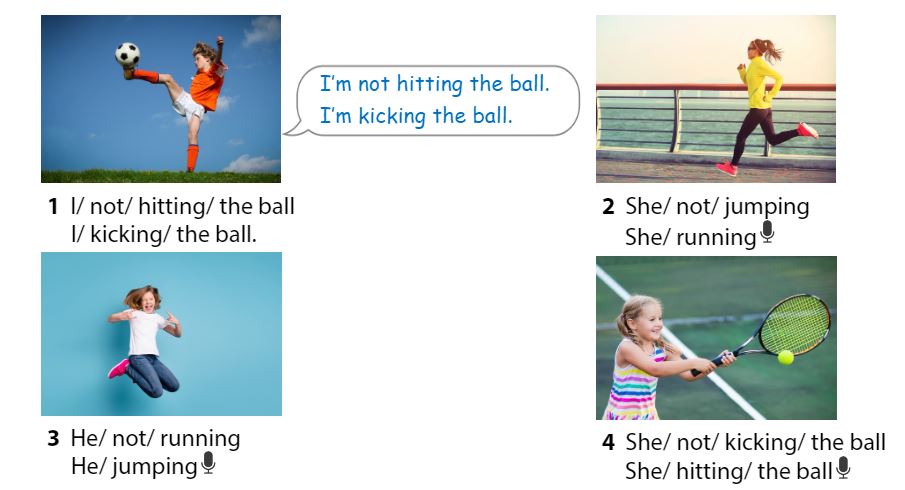 I'm not hitting the ball.
I'm kicking the ball.

**1** I/ not/ hitting/ the ball
I/ kicking/ the ball.

**2** She/ not/ jumping
She/ running

**3** He/ not/ running
He/ jumping

**4** She/ not/ kicking/ the ball
She/ hitting/ the ball